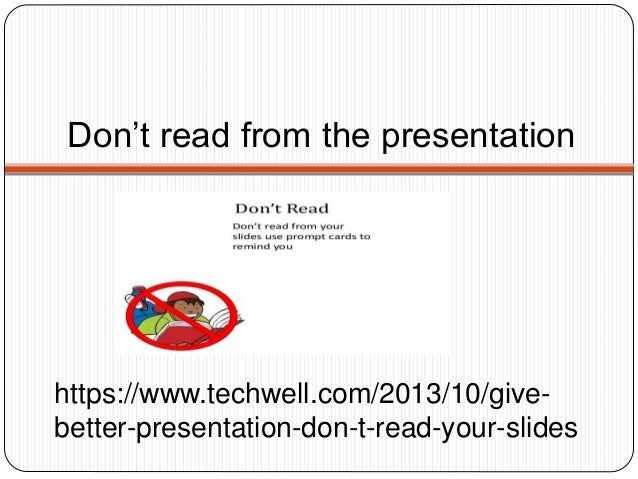 Don’t read from the presentation

Don’t Read

Don’t read from your slides use prompt cards to remind you

https://www.techwell.com/2013/10/give-better-presentation-don-t-read-your-slides